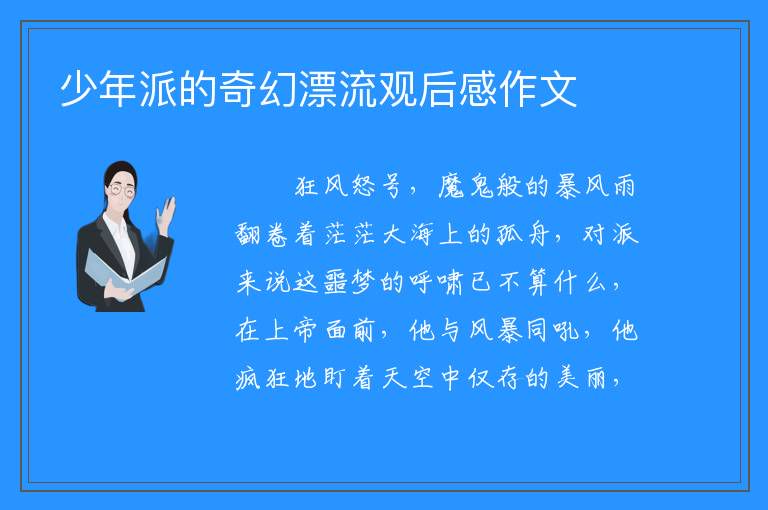 少年派的奇幻漂流观后感作文

狂风怒号，魔鬼般的暴风雨翻卷着茫茫大海上的孤舟，对派来说这噩梦的呼啸已不算什么，在上帝面前，他与风暴同吼，他疯狂地盯着天空中仅存的美丽，